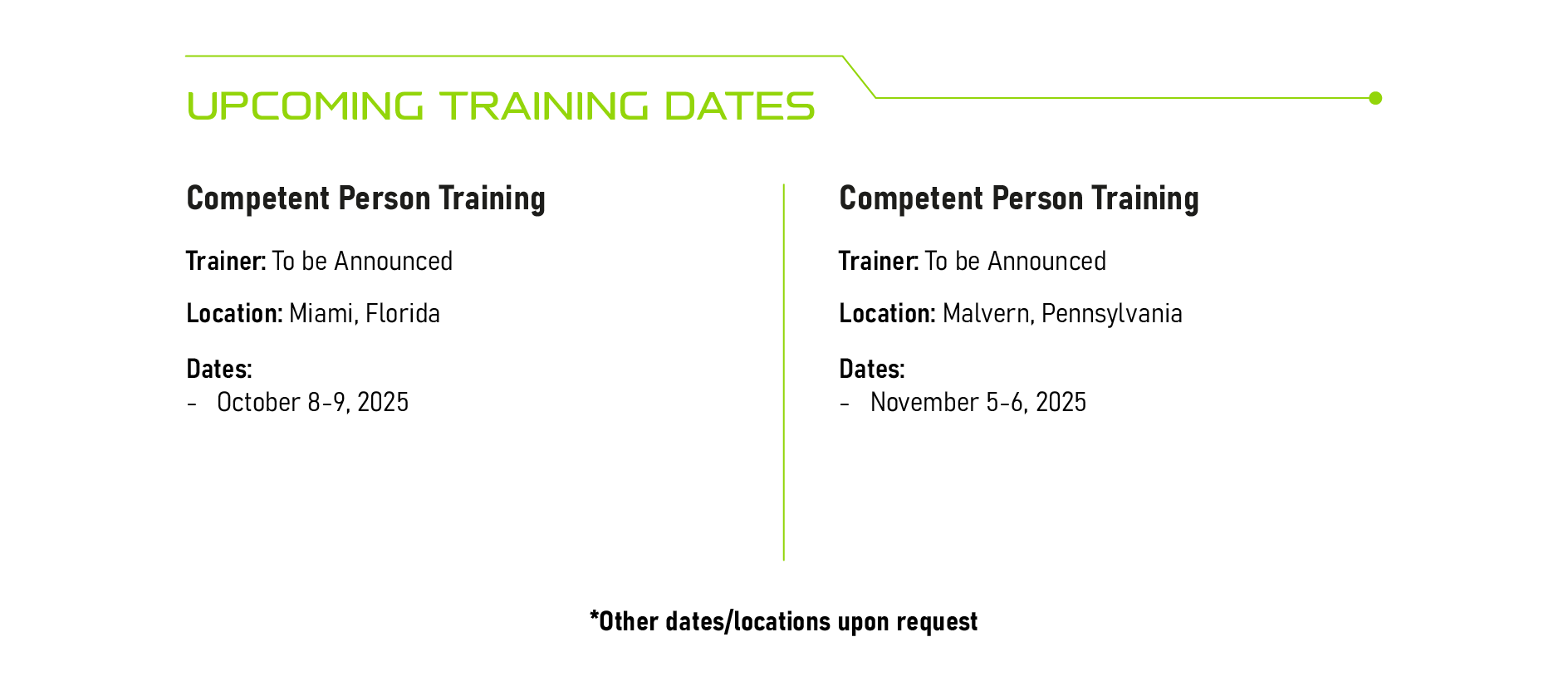 UPCOMING TRAINING DATES

Competent Person Training

Trainer: To be Announced

Location: Miami, Florida

Dates:
- October 8-9, 2025

Competent Person Training

Trainer: To be Announced

Location: Malvern, Pennsylvania

Dates:
- November 5-6, 2025

*Other dates/locations upon request